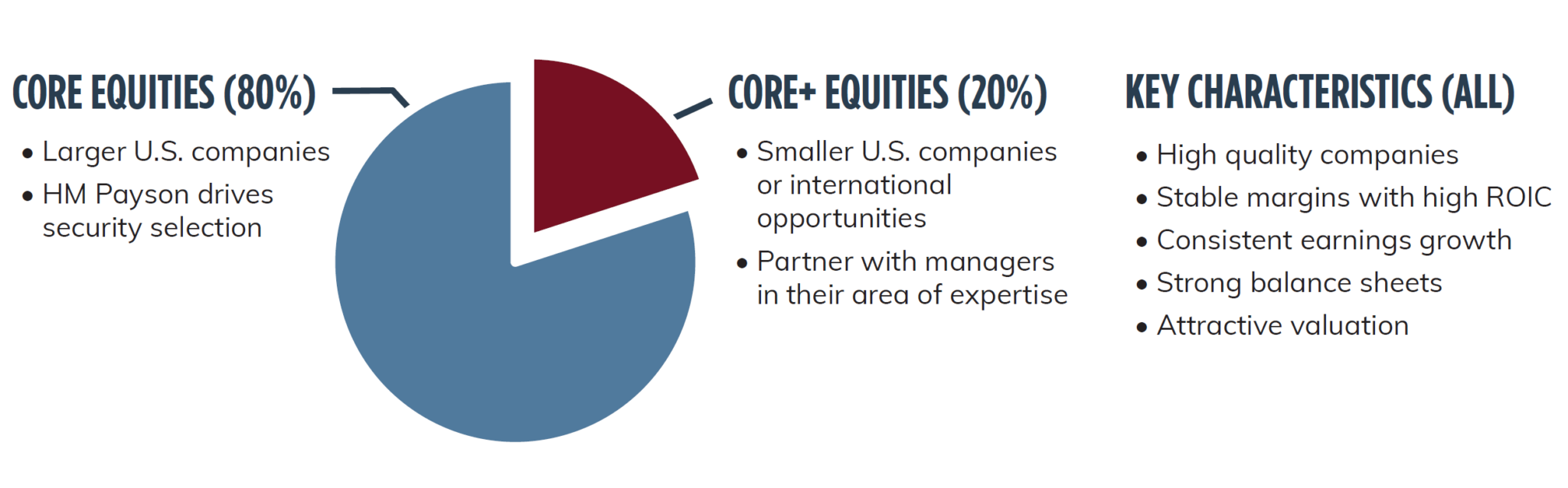 CORE EQUITIES (80%)

• Larger U.S. companies
• HM Payson drives security selection

CORE+ EQUITIES (20%)

• Smaller U.S. companies or international opportunities
• Partner with managers in their area of expertise

KEY CHARACTERISTICS (ALL)

• High quality companies
• Stable margins with high ROIC
• Consistent earnings growth
• Strong balance sheets
• Attractive valuation